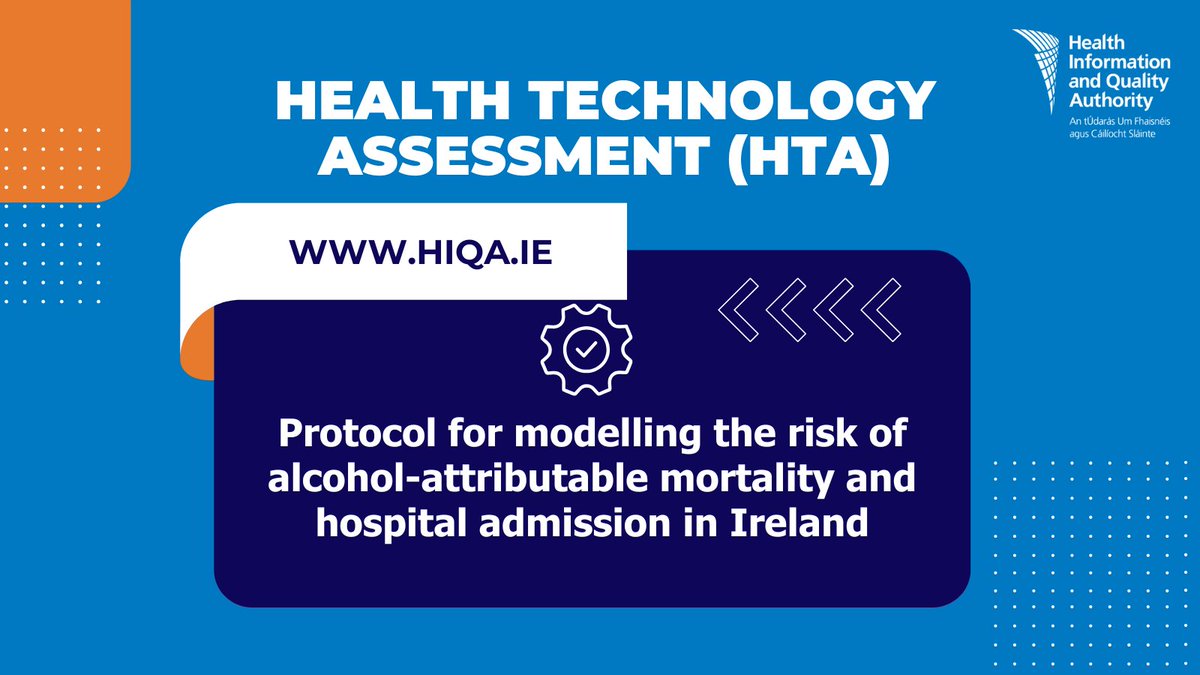 Health Information and Quality Authority
An tÚdarás Um Fhaisnéis agus Cáilíocht Sláinte

HEALTH TECHNOLOGY ASSESSMENT (HTA)

WWW.HIQA.IE

Protocol for modelling the risk of alcohol-attributable mortality and hospital admission in Ireland